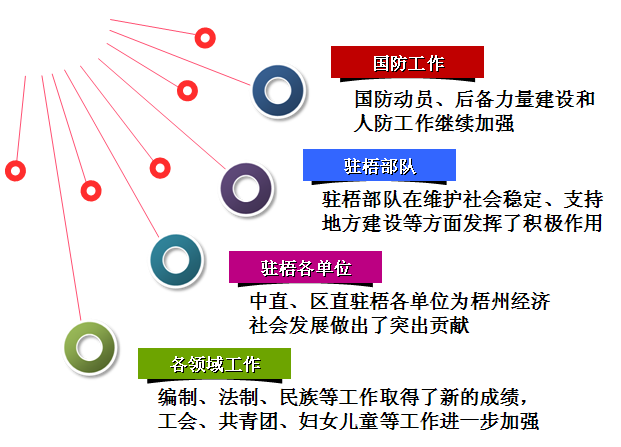 国防工作

国防动员、后备力量建设和人防工作继续加强

驻梧部队

驻梧部队在维护社会稳定、支持地方建设等方面发挥了积极作用

驻梧各单位

中直、区直驻梧各单位为梧州经济社会发展做出了突出贡献

各领域工作

编制、法制、民族等工作取得了新的成绩，工会、共青团、妇女儿童等工作进一步加强